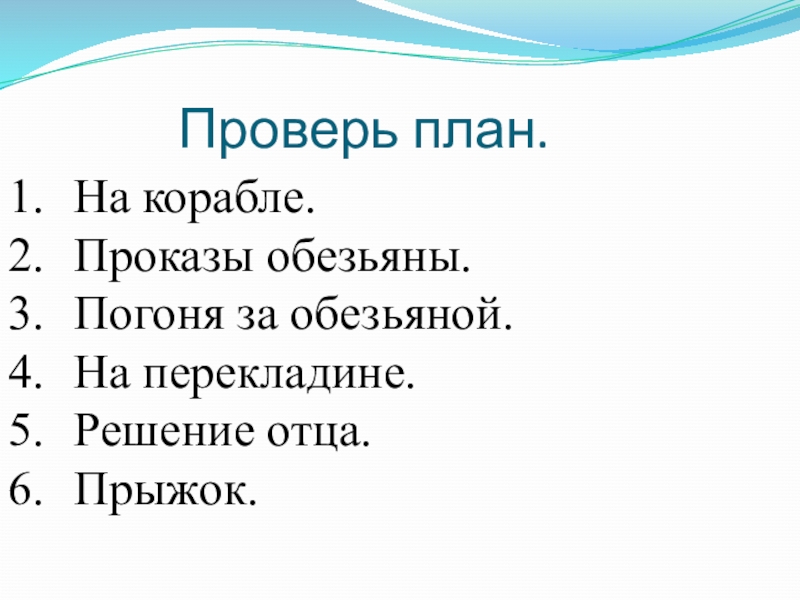 Проверь план.

1. На корабле.
2. Проказы обезьяны.
3. Погоня за обезьяной.
4. На перекладине.
5. Решение отца.
6. Прыжок.